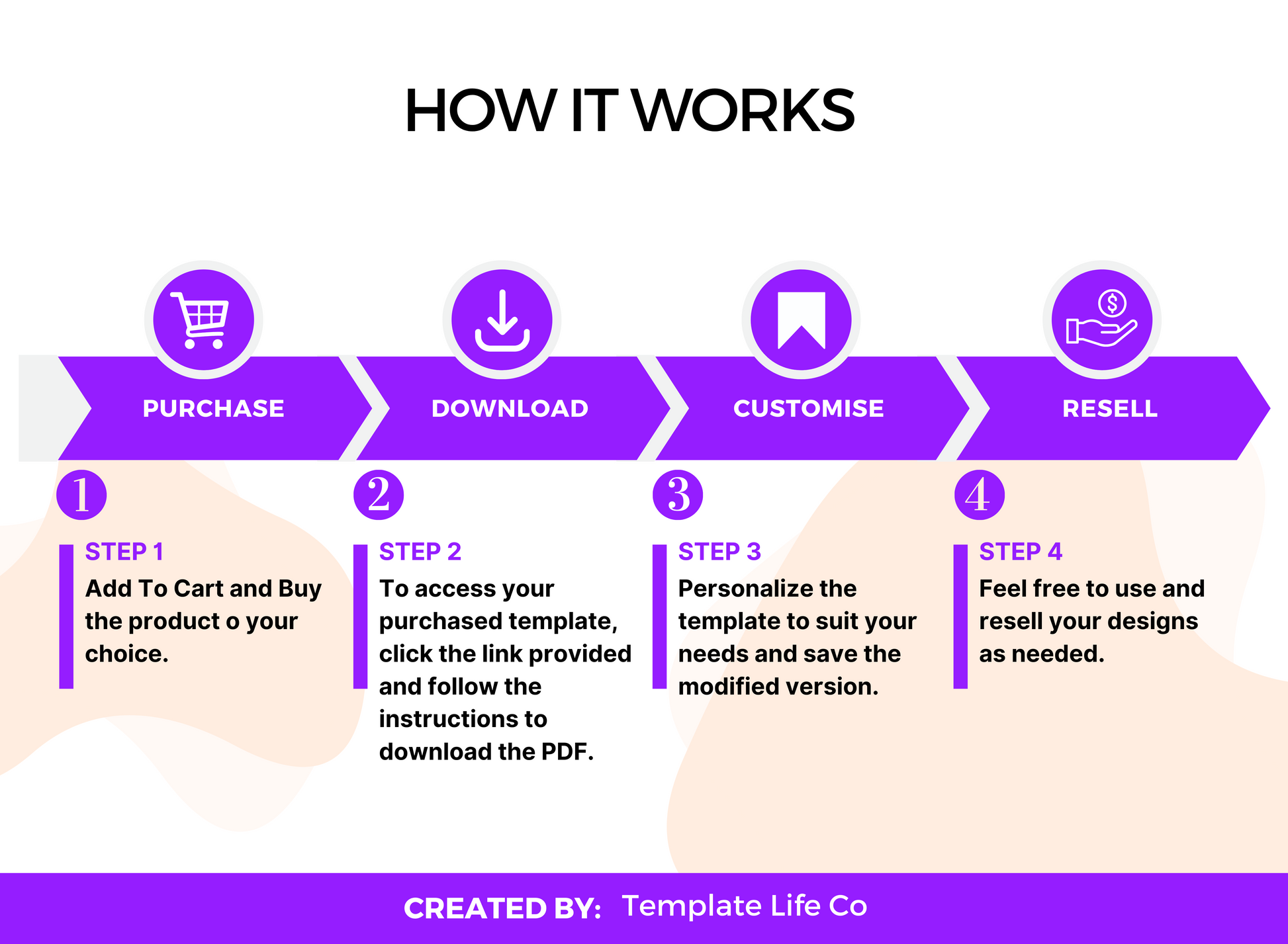 HOW IT WORKS

PURCHASE

DOWNLOAD

CUSTOMISE

RESELL

1

STEP 1
Add To Cart and Buy the product o your choice.

2

STEP 2
To access your purchased template, click the link provided and follow the instructions to download the PDF.

3

STEP 3
Personalize the template to suit your needs and save the modified version.

4

STEP 4
Feel free to use and resell your designs as needed.

CREATED BY: Template Life Co